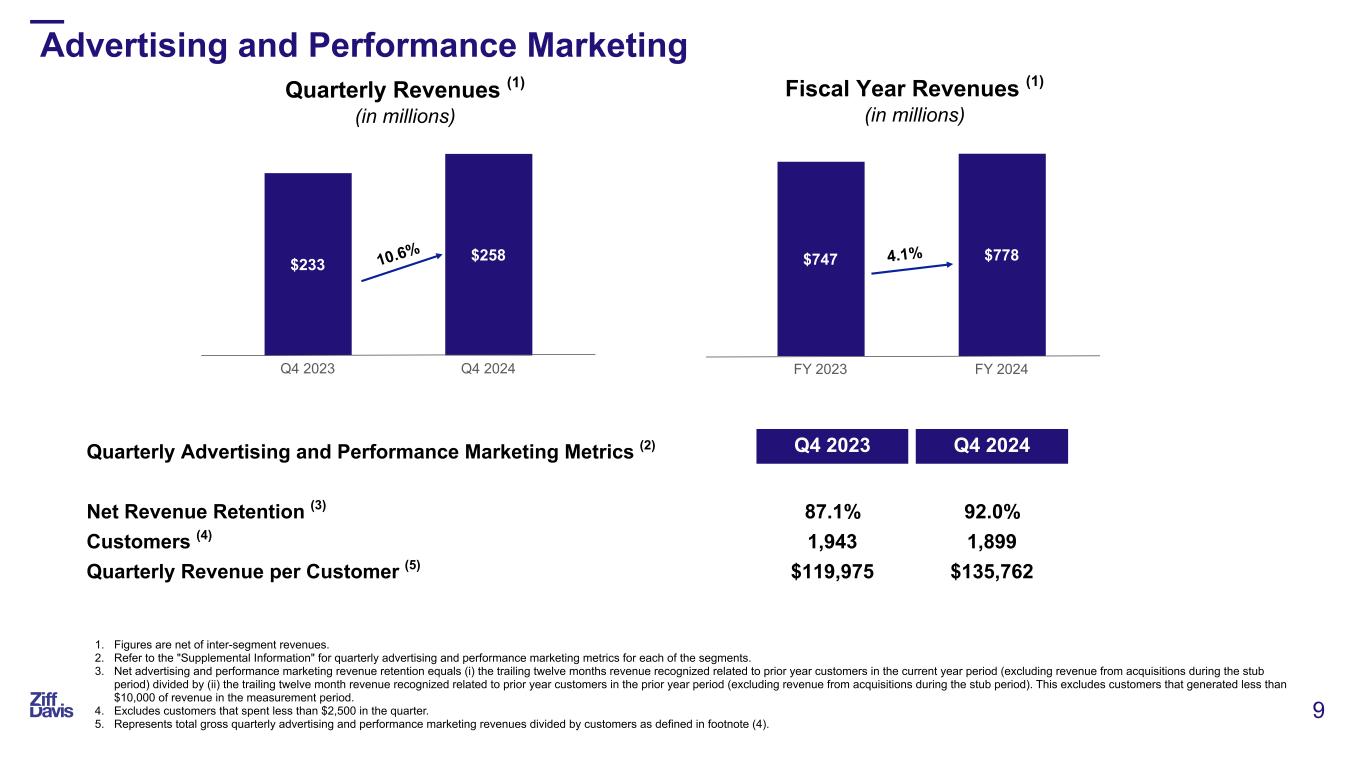 Advertising and Performance Marketing

Quarterly Revenues $^{(1)}$
(in millions)

$233
10.6%
$258
Q4 2023
Q4 2024

Fiscal Year Revenues $^{(1)}$
(in millions)

$747
4.1%
$778
FY 2023
FY 2024

| Quarterly Advertising and Performance Marketing Metrics $^{(2)}$ | Q4 2023 | Q4 2024 |
|---|---|---|
| Net Revenue Retention $^{(3)}$ | 87.1% | 92.0% |
| Customers $^{(4)}$ | 1,943 | 1,899 |
| Quarterly Revenue per Customer $^{(5)}$ | $119,975 | $135,762 |

1. Figures are net of inter-segment revenues.
2. Refer to the "Supplemental Information" for quarterly advertising and performance marketing metrics for each of the segments.
3. Net advertising and performance marketing revenue retention equals (i) the trailing twelve months revenue recognized related to prior year customers in the current year period (excluding revenue from acquisitions during the stub period) divided by (ii) the trailing twelve month revenue recognized related to prior year customers in the prior year period (excluding revenue from acquisitions during the stub period). This excludes customers that generated less than $10,000 of revenue in the measurement period.
4. Excludes customers that spent less than $2,500 in the quarter.
5. Represents total gross quarterly advertising and performance marketing revenues divided by customers as defined in footnote (4).

Ziff Davis

9